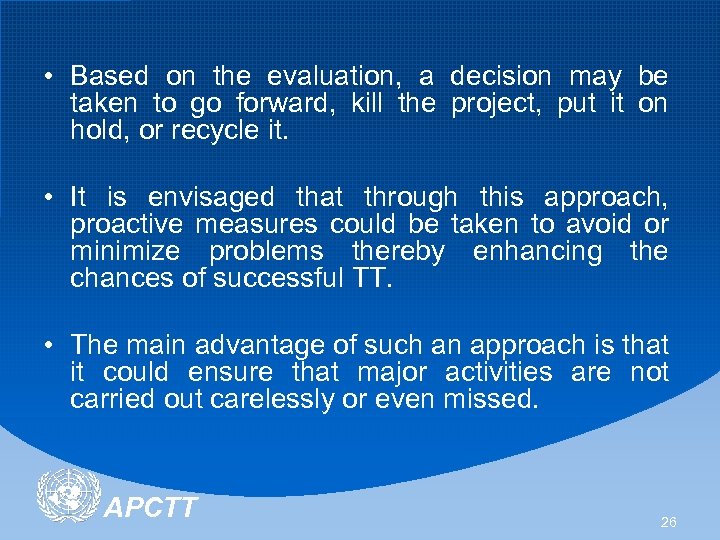 • Based on the evaluation, a decision may be taken to go forward, kill the project, put it on hold, or recycle it.

• It is envisaged that through this approach, proactive measures could be taken to avoid or minimize problems thereby enhancing the chances of successful TT.

• The main advantage of such an approach is that it could ensure that major activities are not carried out carelessly or even missed.

APCTT

26